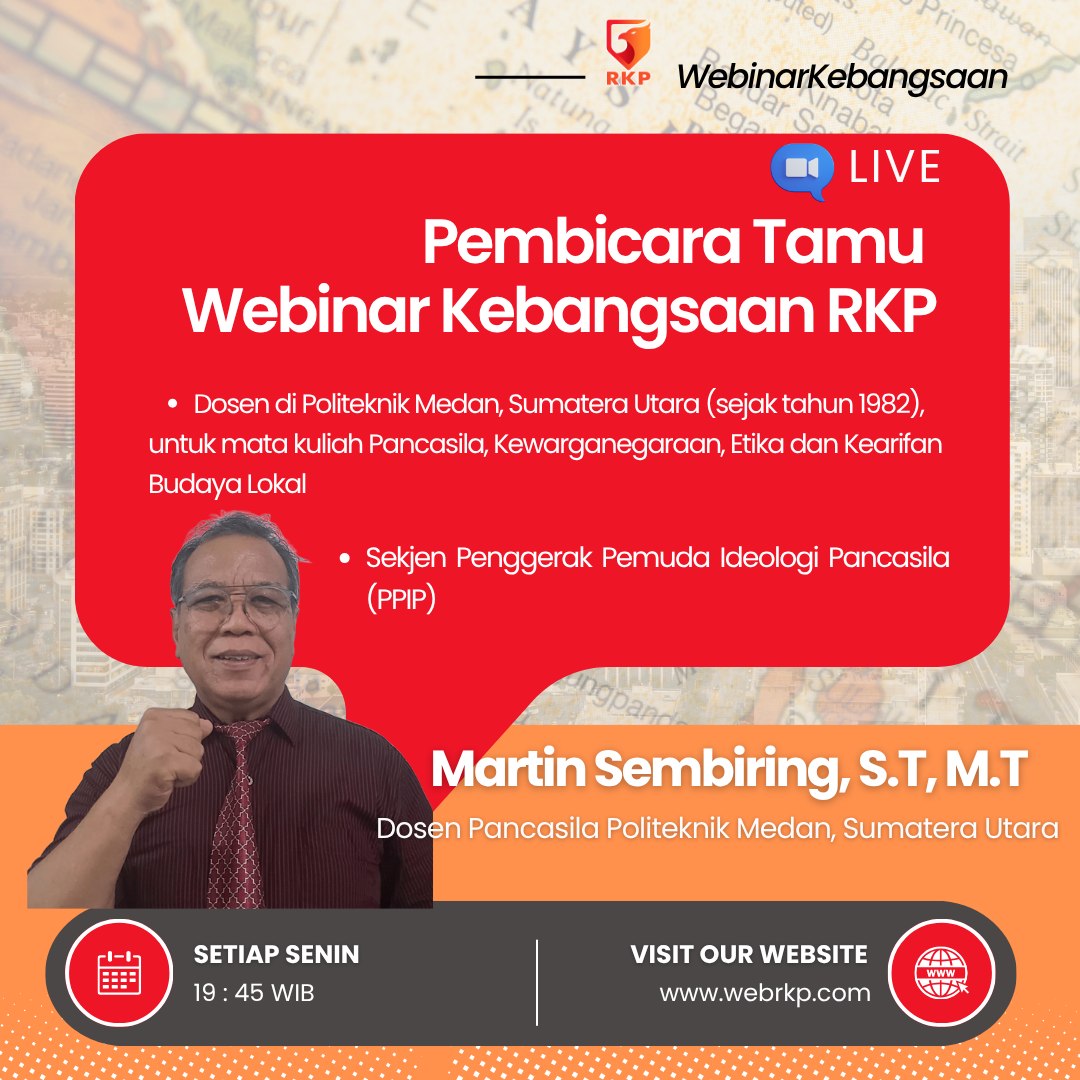 RKP WebinarKebangsaan

LIVE

Pembicara Tamu
Webinar Kebangsaan RKP

• Dosen di Politeknik Medan, Sumatera Utara (sejak tahun 1982), untuk mata kuliah Pancasila, Kewarganegaraan, Etika dan Kearifan Budaya Lokal

• Sekjen Penggerak Pemuda Ideologi Pancasila (PPIP)

Martin Sembiring, S.T, M.T
Dosen Pancasila Politeknik Medan, Sumatera Utara

SETIAP SENIN
19 : 45 WIB

VISIT OUR WEBSITE
www.webrkp.com

WWW